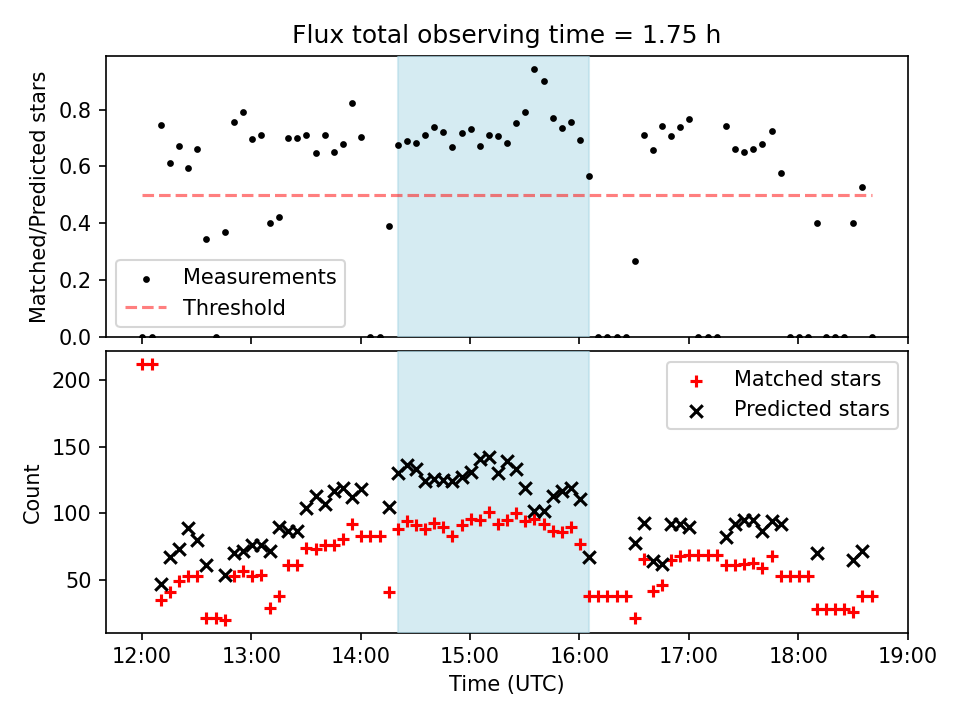 Flux total observing time = 1.75 h

Matched/Predicted stars

0.8
0.6
0.4
0.2
0.0

Measurements
Threshold

Count

200
150
100
50

Matched stars
Predicted stars

12:00
13:00
14:00
15:00
16:00
17:00
18:00
19:00

Time (UTC)